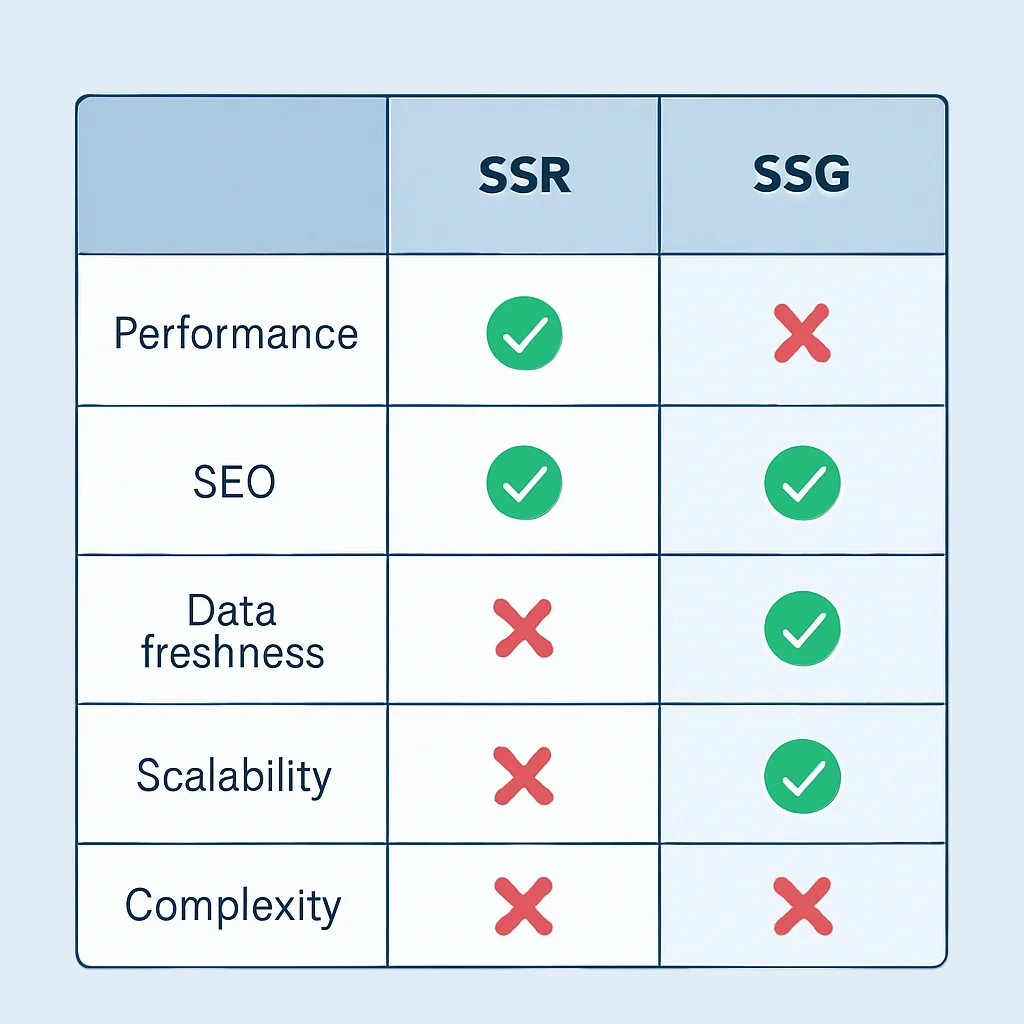 | | SSR | SSG |
|---|---|---|
| Performance | ✓ | ✗ |
| SEO | ✓ | ✓ |
| Data freshness | ✗ | ✓ |
| Scalability | ✗ | ✓ |
| Complexity | ✗ | ✗ |